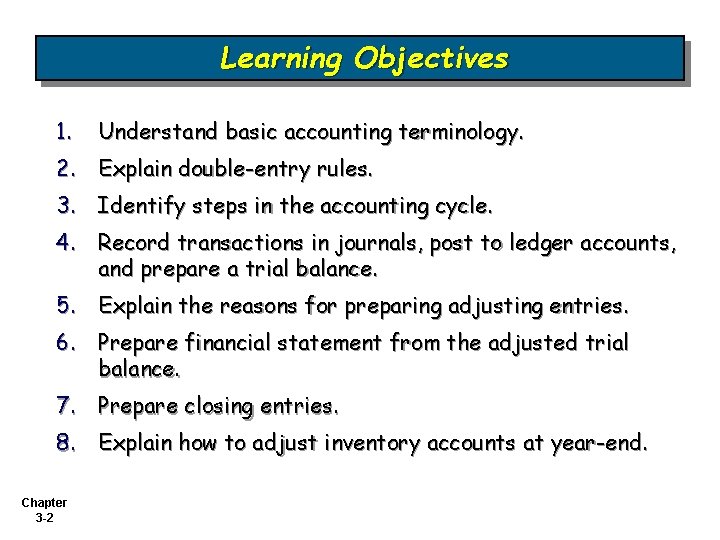 Learning Objectives

1. Understand basic accounting terminology.
2. Explain double-entry rules.
3. Identify steps in the accounting cycle.
4. Record transactions in journals, post to ledger accounts, and prepare a trial balance.
5. Explain the reasons for preparing adjusting entries.
6. Prepare financial statement from the adjusted trial balance.
7. Prepare closing entries.
8. Explain how to adjust inventory accounts at year-end.

Chapter 3-2